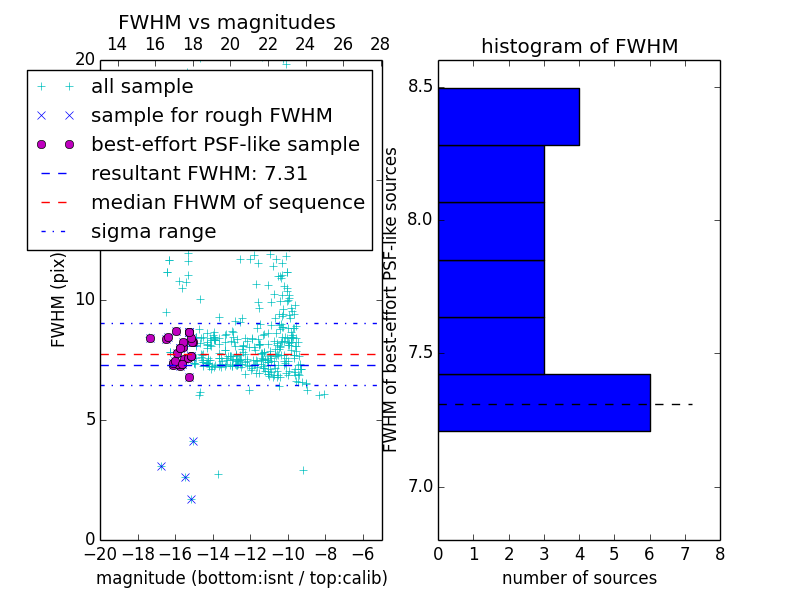 FWHM vs magnitudes

14 16 18 20 22 24 26 28

20

all sample
sample for rough FWHM
best-effort PSF-like sample
resultant FWHM: 7.31
median FHWM of sequence
sigma range

FWHM (pix)

10
5
0

−20 −18 −16 −14 −12 −10 −8 −6

magnitude (bottom:isnt / top:calib)

histogram of FWHM

FWHM of best-effort PSF-like sources

8.5
8.0
7.5
7.0

0 1 2 3 4 5 6 7 8

number of sources